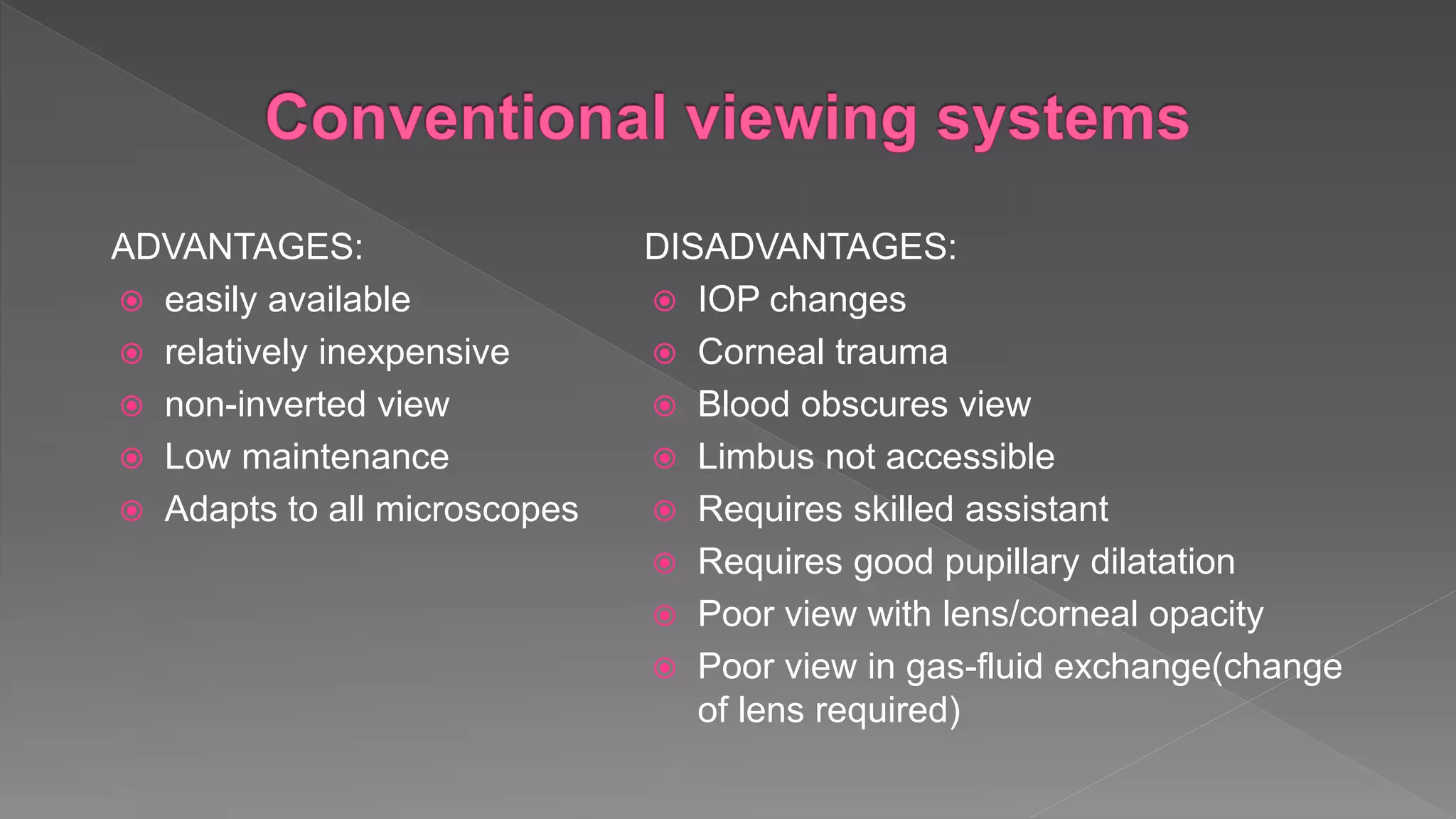 Conventional viewing systems

ADVANTAGES:
- easily available
- relatively inexpensive
- non-inverted view
- Low maintenance
- Adapts to all microscopes

DISADVANTAGES:
- IOP changes
- Corneal trauma
- Blood obscures view
- Limbus not accessible
- Requires skilled assistant
- Requires good pupillary dilatation
- Poor view with lens/corneal opacity
- Poor view in gas-fluid exchange(change of lens required)